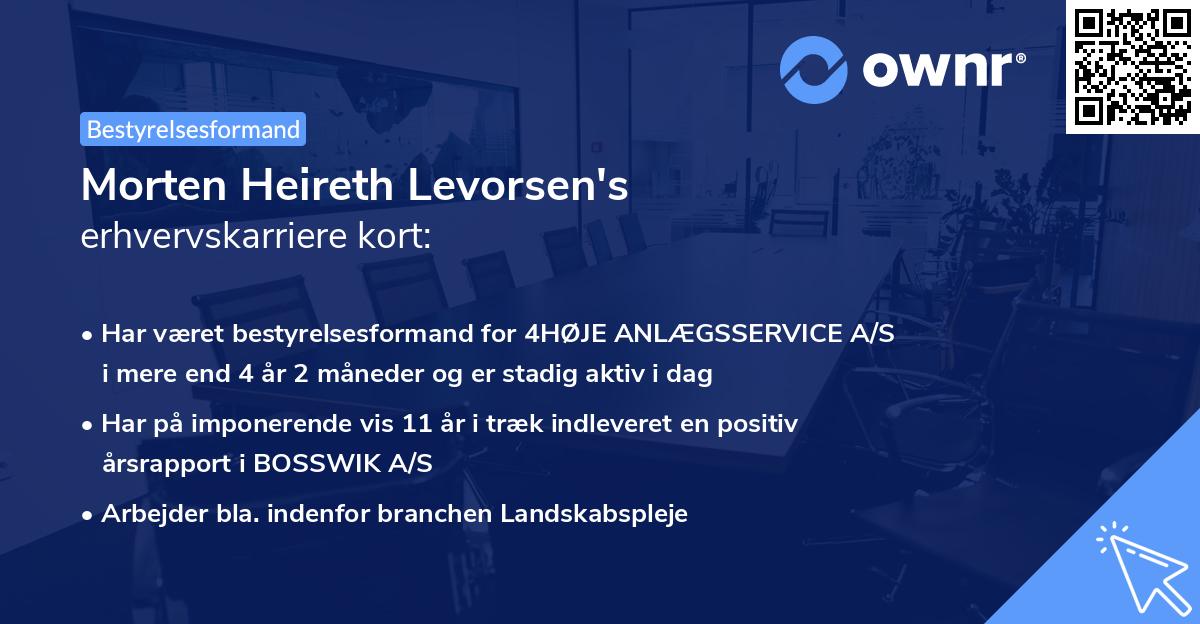 ownr®

Bestyrelsesformand

Morten Heireth Levorsen's
erhvervskarriere kort:

• Har været bestyrelsesformand for 4HØJE ANLÆGSSERVICE A/S i mere end 4 år 2 måneder og er stadig aktiv i dag

• Har på imponerende vis 11 år i træk indleveret en positiv årsrapport i BOSSWIK A/S

• Arbejder bla. indenfor branchen Landskabspleje